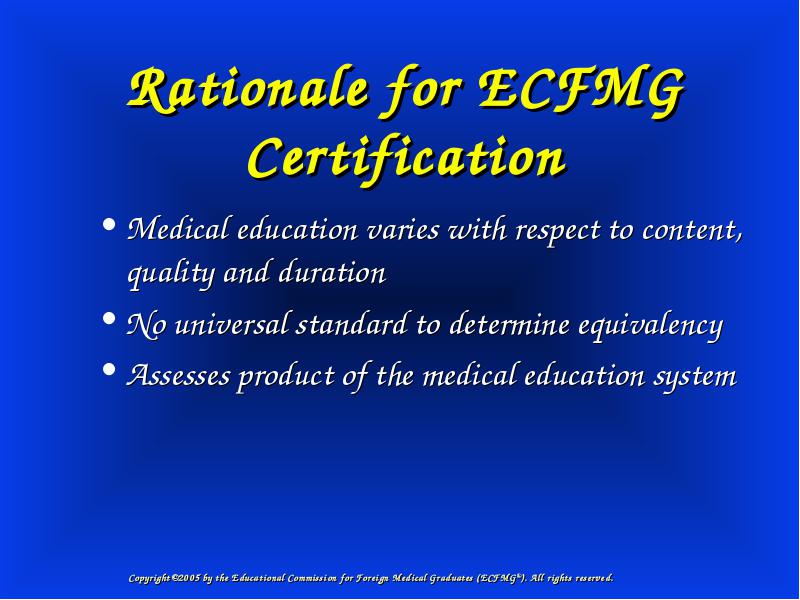 Rationale for ECFMG Certification

• Medical education varies with respect to content, quality and duration
• No universal standard to determine equivalency
• Assesses product of the medical education system

Copyright©2005 by the Educational Commission for Foreign Medical Graduates (ECFMG®). All rights reserved.